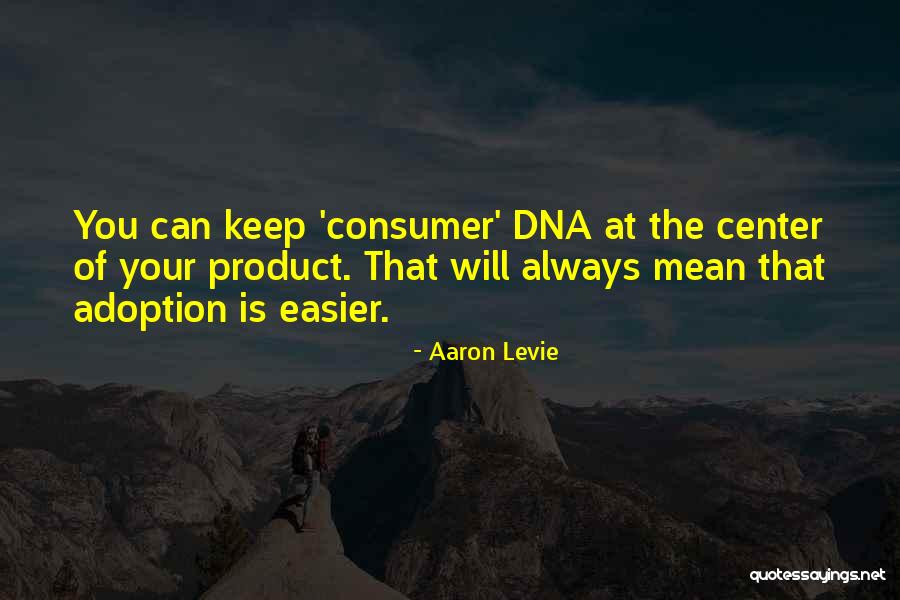 You can keep 'consumer' DNA at the center of your product. That will always mean that adoption is easier.

- Aaron Levie

quotessayings.net